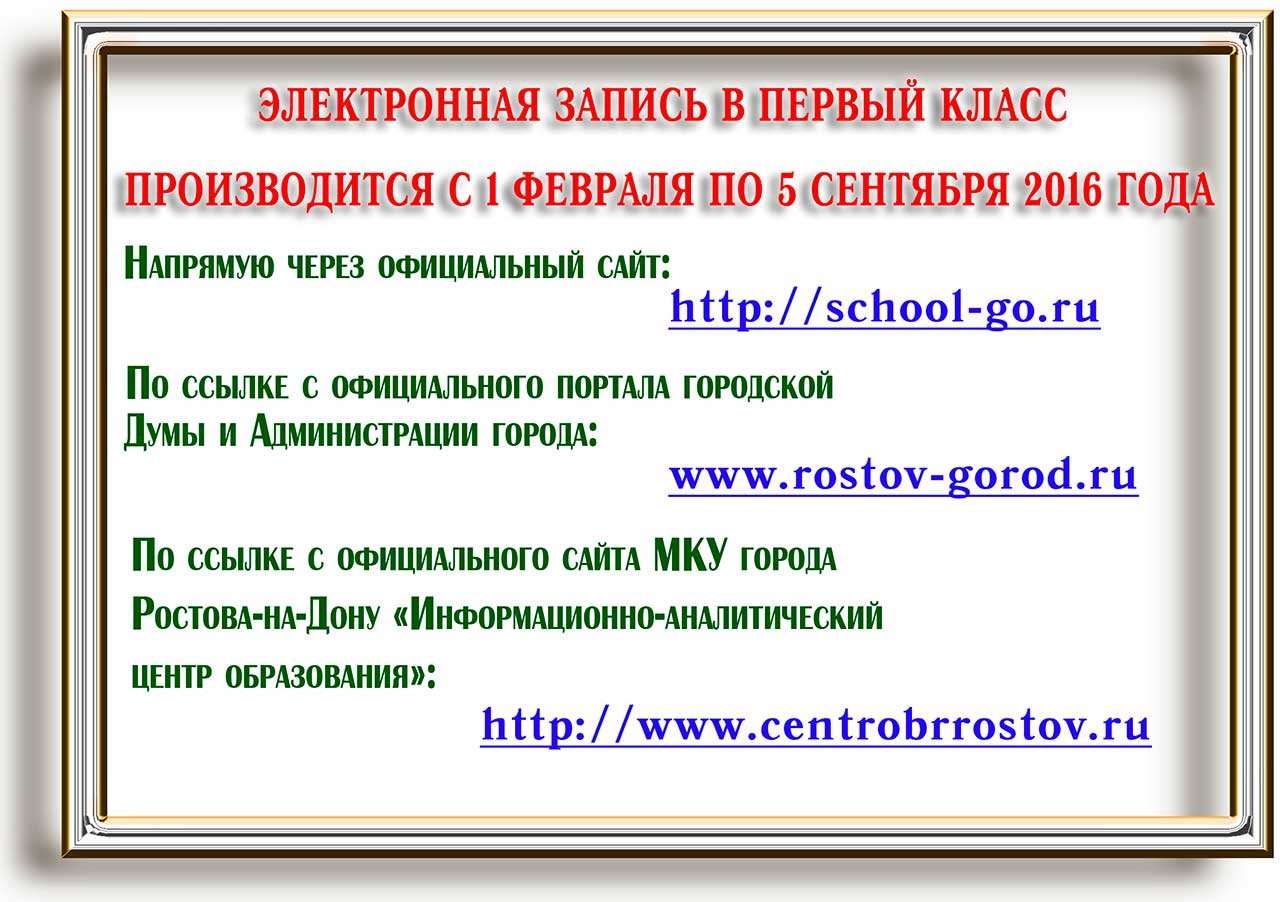 ЭЛЕКТРОННАЯ ЗАПИСЬ В ПЕРВЫЙ КЛАСС

ПРОИЗВОДИТСЯ С 1 ФЕВРАЛЯ ПО 5 СЕНТЯБРЯ 2016 ГОДА

Напрямую через официальный сайт:
http://school-go.ru

По ссылке с официального портала городской Думы и Администрации города:
www.rostov-gorod.ru

По ссылке с официального сайта МКУ города Ростова-на-Дону «Информационно-аналитический центр образования»:
http://www.centrobrrostov.ru